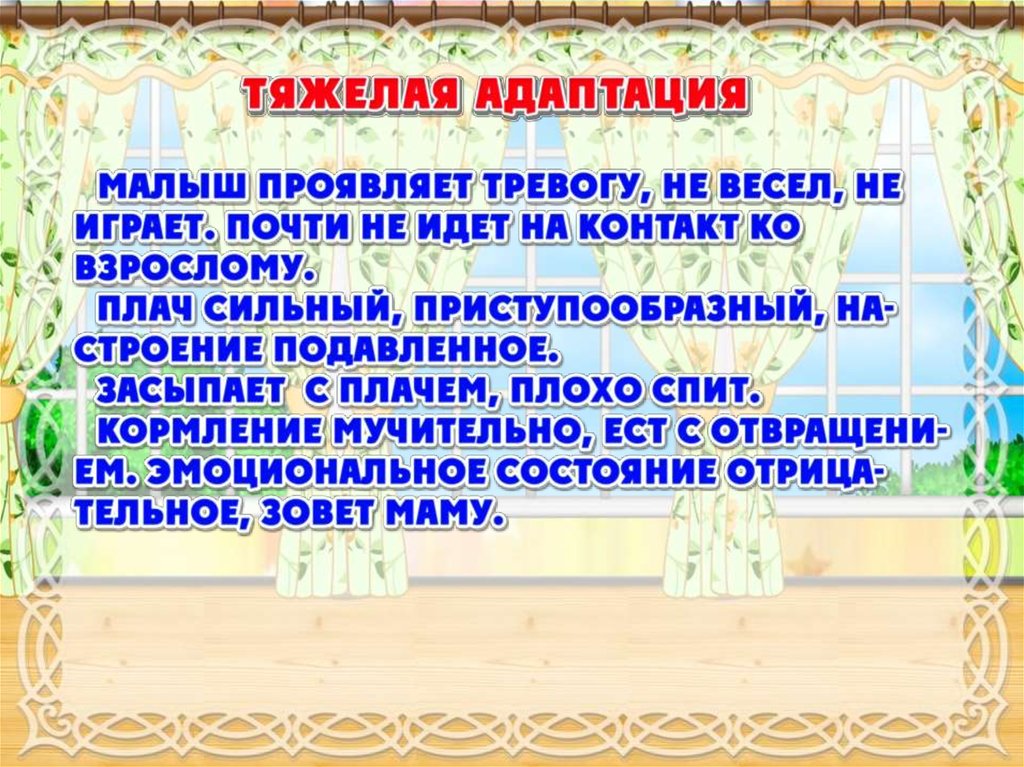 ТЯЖЕЛАЯ АДАПТАЦИЯ

МАЛЫШ ПРОЯВЛЯЕТ ТРЕВОГУ, НЕ ВЕСЕЛ, НЕ ИГРАЕТ. ПОЧТИ НЕ ИДЕТ НА КОНТАКТ КО ВЗРОСЛОМУ.
ПЛАЧ СИЛЬНЫЙ, ПРИСТУПООБРАЗНЫЙ, НАСТРОЕНИЕ ПОДАВЛЕННОЕ.
ЗАСЫПАЕТ С ПЛАЧЕМ, ПЛОХО СПИТ.
КОРМЛЕНИЕ МУЧИТЕЛЬНО, ЕСТ С ОТВРАЩЕНИЕМ. ЭМОЦИОНАЛЬНОЕ СОСТОЯНИЕ ОТРИЦАТЕЛЬНОЕ, ЗОВЕТ МАМУ.